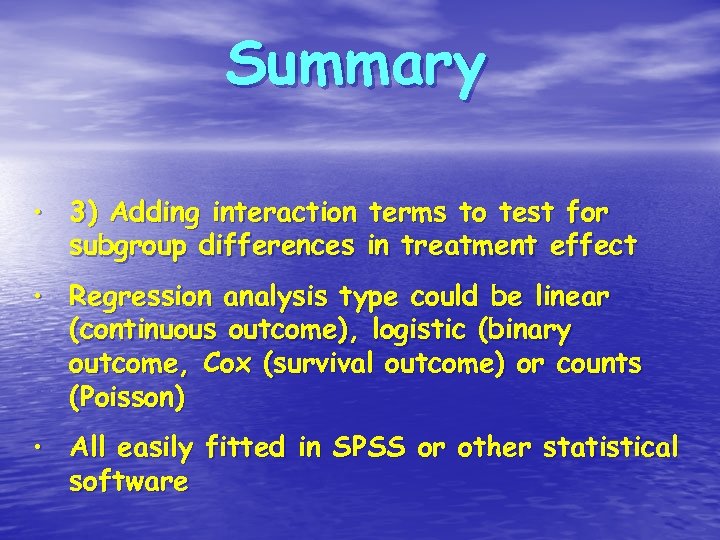 Summary

• 3) Adding interaction terms to test for subgroup differences in treatment effect

• Regression analysis type could be linear (continuous outcome), logistic (binary outcome, Cox (survival outcome) or counts (Poisson)

• All easily fitted in SPSS or other statistical software